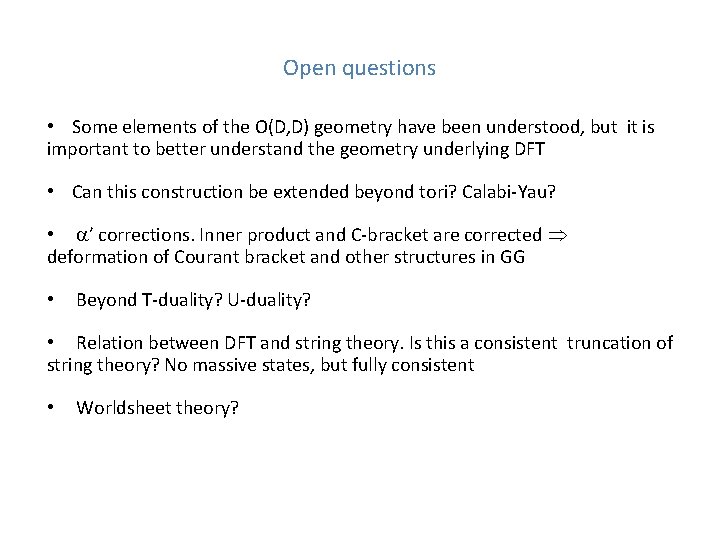 Open questions

• Some elements of the O(D,D) geometry have been understood, but it is important to better understand the geometry underlying DFT

• Can this construction be extended beyond tori? Calabi-Yau?

• $\alpha'$ corrections. Inner product and C-bracket are corrected $\Rightarrow$ deformation of Courant bracket and other structures in GG

• Beyond T-duality? U-duality?

• Relation between DFT and string theory. Is this a consistent truncation of string theory? No massive states, but fully consistent

• Worldsheet theory?